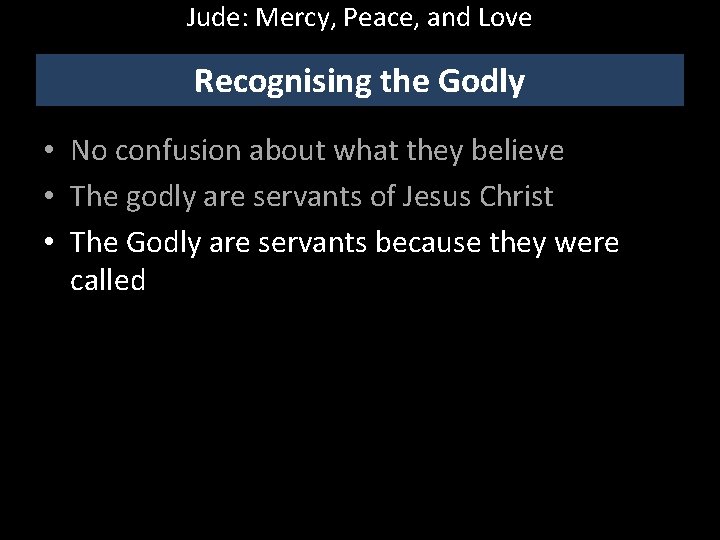 Jude: Mercy, Peace, and Love

Recognising the Godly

• No confusion about what they believe
• The godly are servants of Jesus Christ
• The Godly are servants because they were called